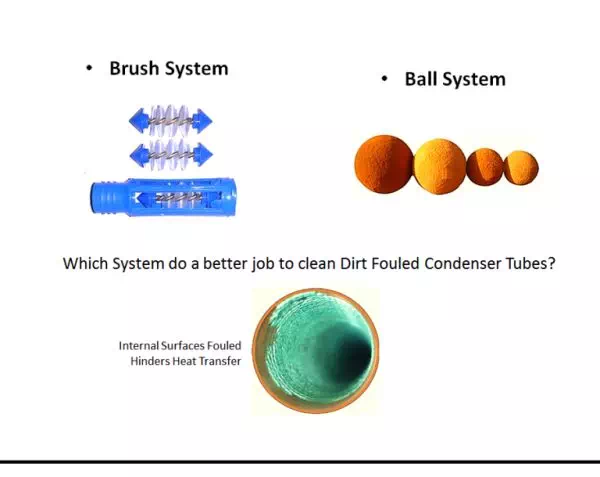 • Brush System

• Ball System

Which System do a better job to clean Dirt Fouled Condenser Tubes?

Internal Surfaces Fouled
Hinders Heat Transfer